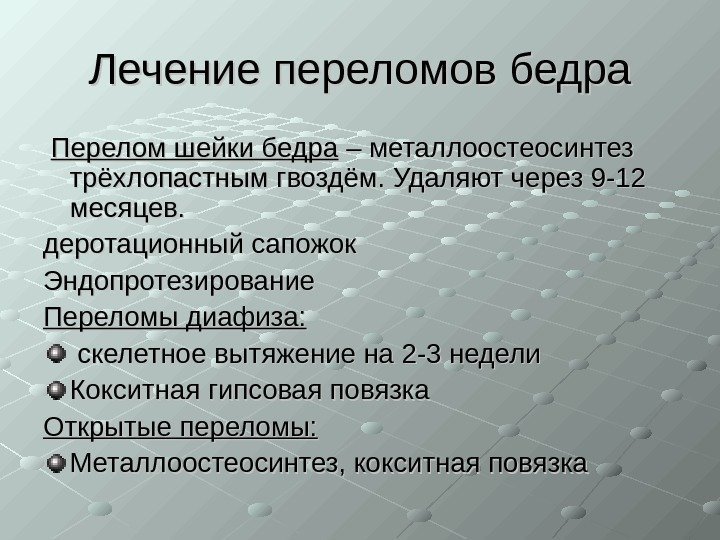 Лечение переломов бедра

Перелом шейки бедра – металлоостеосинтез трёхлопастным гвоздём. Удаляют через 9-12 месяцев.

деротационный сапожок

Эндопротезирование

Переломы диафиза:

скелетное вытяжение на 2-3 недели

Кокситная гипсовая повязка

Открытые переломы:

Металлоостеосинтез, кокситная повязка